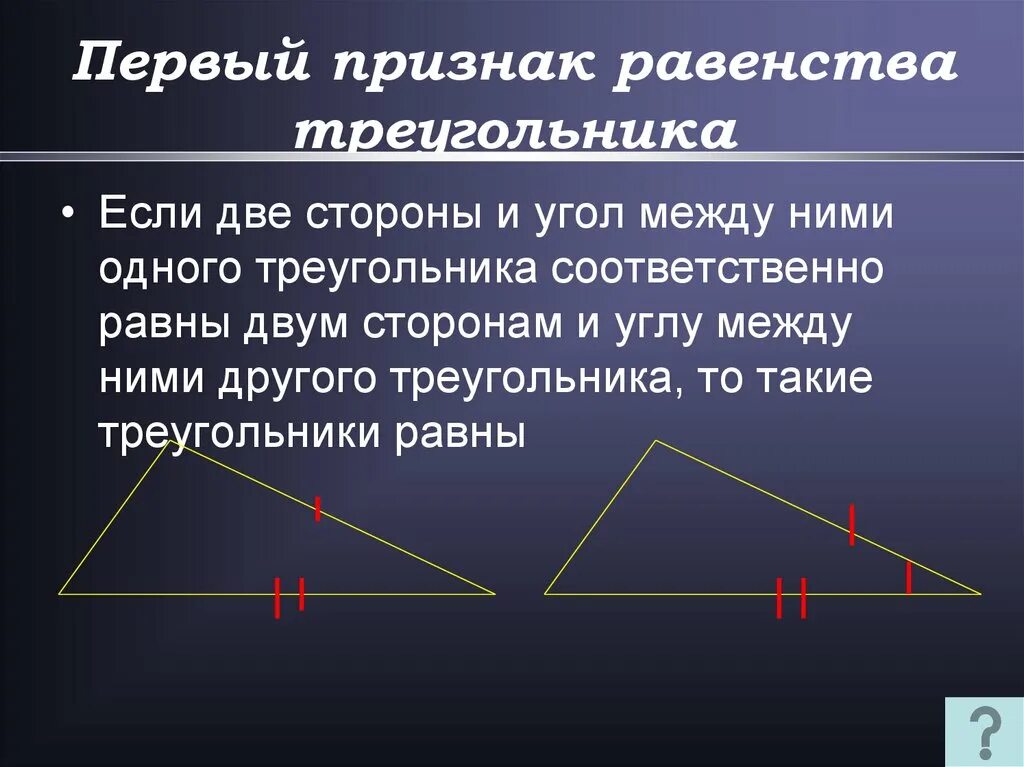 Первый признак равенства треугольника

• Если две стороны и угол между ними одного треугольника соответственно равны двум сторонам и углу между ними другого треугольника, то такие треугольники равны

?